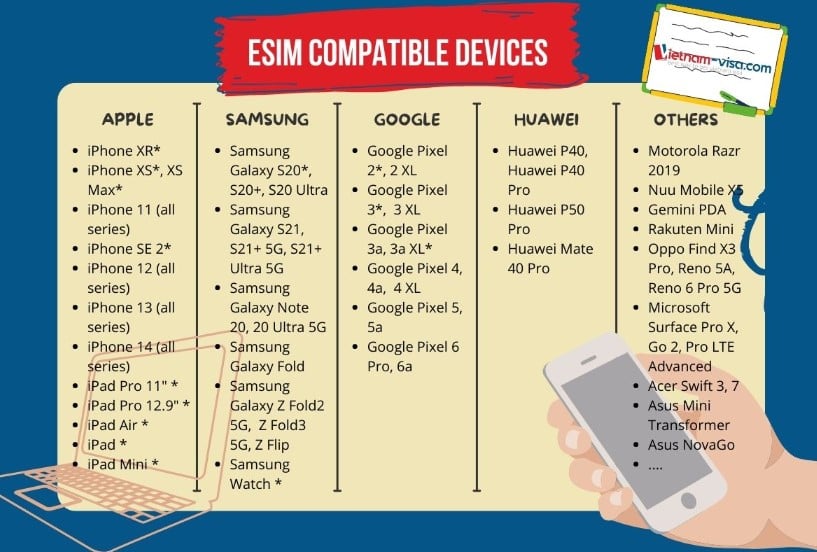 ESIM COMPATIBLE DEVICES

Vietnam-visa.com

APPLE
- iPhone XR*
- iPhone XS*, XS Max*
- iPhone 11 (all series)
- iPhone SE 2*
- iPhone 12 (all series)
- iPhone 13 (all series)
- iPhone 14 (all series)
- iPad Pro 11" *
- iPad Pro 12.9" *
- iPad Air *
- iPad *
- iPad Mini *

SAMSUNG
- Samsung Galaxy S20*, S20+, S20 Ultra
- Samsung Galaxy S21, S21+ 5G, S21+ Ultra 5G
- Samsung Galaxy Note 20, 20 Ultra 5G
- Samsung Galaxy Fold
- Samsung Galaxy Z Fold2 5G, Z Fold3 5G, Z Flip
- Samsung Watch *

GOOGLE
- Google Pixel 2*, 2 XL
- Google Pixel 3*, 3 XL
- Google Pixel 3a, 3a XL*
- Google Pixel 4, 4a, 4 XL
- Google Pixel 5, 5a
- Google Pixel 6 Pro, 6a

HUAWEI
- Huawei P40, Huawei P40 Pro
- Huawei P50 Pro
- Huawei Mate 40 Pro

OTHERS
- Motorola Razr 2019
- Nuu Mobile X5
- Gemini PDA
- Rakuten Mini
- Oppo Find X3 Pro, Reno 5A, Reno 6 Pro 5G
- Microsoft Surface Pro X, Go 2, Pro LTE Advanced
- Acer Swift 3, 7
- Asus Mini Transformer
- Asus NovaGo
- ....